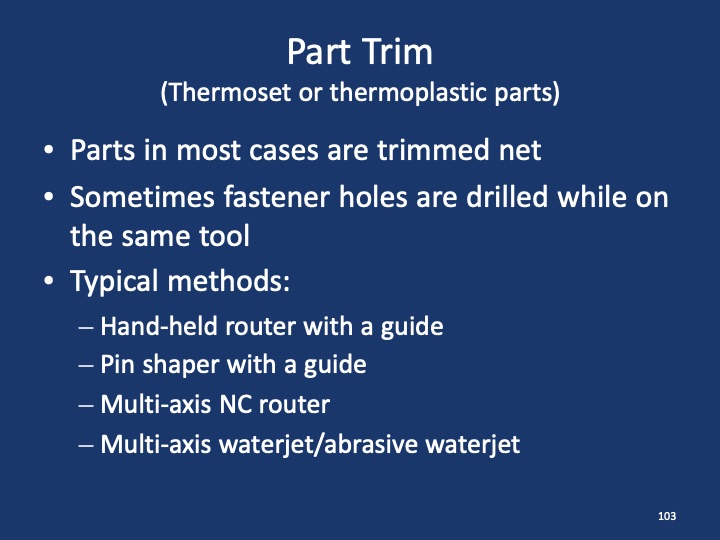 Part Trim
(Thermoset or thermoplastic parts)

• Parts in most cases are trimmed net
• Sometimes fastener holes are drilled while on the same tool
• Typical methods:
– Hand-held router with a guide
– Pin shaper with a guide
– Multi-axis NC router
– Multi-axis waterjet/abrasive waterjet

103